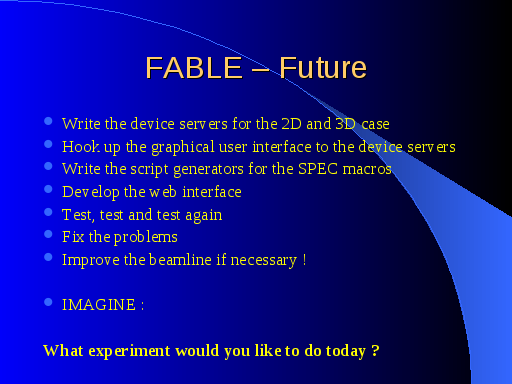 FABLE – Future

- Write the device servers for the 2D and 3D case
- Hook up the graphical user interface to the device servers
- Write the script generators for the SPEC macros
- Develop the web interface
- Test, test and test again
- Fix the problems
- Improve the beamline if necessary !

- IMAGINE :

What experiment would you like to do today ?